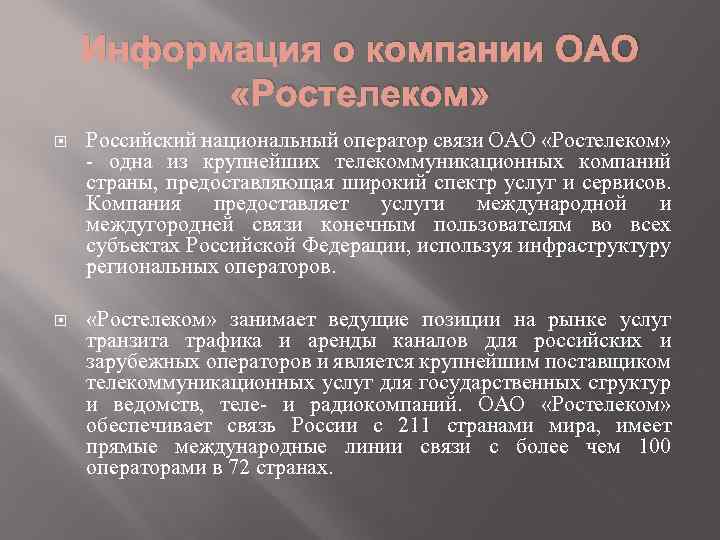 Информация о компании ОАО «Ростелеком»

Российский национальный оператор связи ОАО «Ростелеком» - одна из крупнейших телекоммуникационных компаний страны, предоставляющая широкий спектр услуг и сервисов. Компания предоставляет услуги международной и междугородней связи конечным пользователям во всех субъектах Российской Федерации, используя инфраструктуру региональных операторов.

«Ростелеком» занимает ведущие позиции на рынке услуг транзита трафика и аренды каналов для российских и зарубежных операторов и является крупнейшим поставщиком телекоммуникационных услуг для государственных структур и ведомств, теле- и радиокомпаний. ОАО «Ростелеком» обеспечивает связь России с 211 странами мира, имеет прямые международные линии связи с более чем 100 операторами в 72 странах.